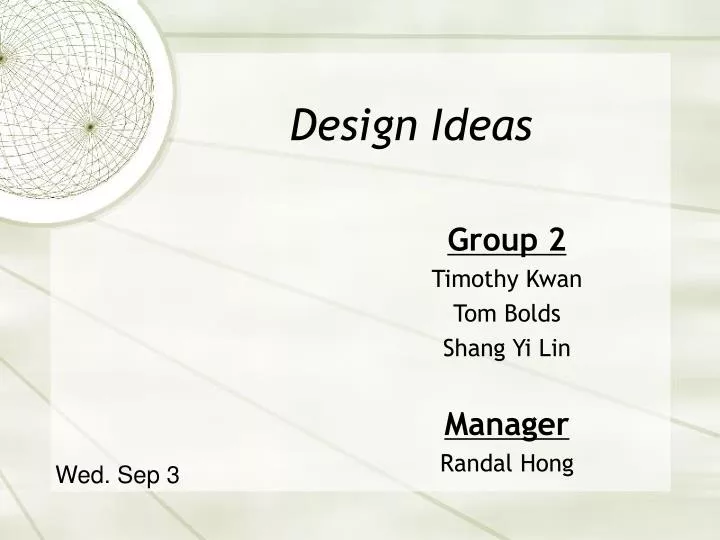 Design Ideas

Group 2
Timothy Kwan
Tom Bolds
Shang Yi Lin

Manager
Randal Hong

Wed. Sep 3